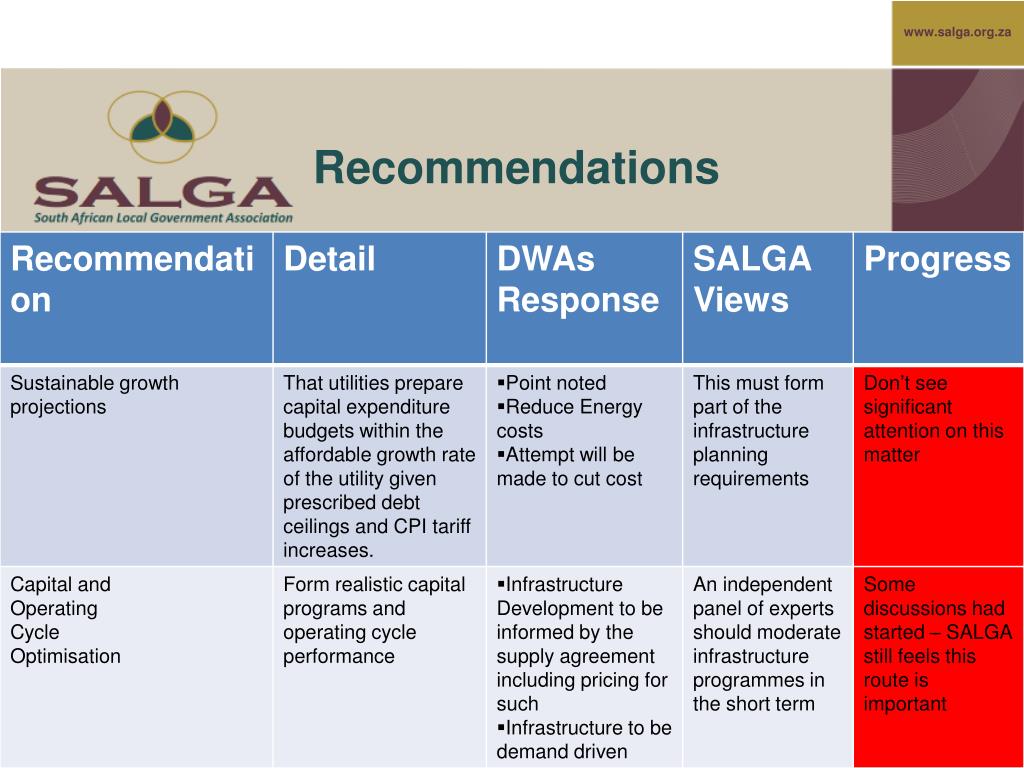 www.salga.org.za

SALGA
South African Local Government Association

Recommendations

| Recommendation | Detail | DWAs Response | SALGA Views | Progress |
|---|---|---|---|---|
| Sustainable growth projections | That utilities prepare capital expenditure budgets within the affordable growth rate of the utility given prescribed debt ceilings and CPI tariff increases. | ▪Point noted ▪Reduce Energy costs ▪Attempt will be made to cut cost | This must form part of the infrastructure planning requirements | Don't see significant attention on this matter |
| Capital and Operating Cycle Optimisation | Form realistic capital programs and operating cycle performance | ▪Infrastructure Development to be informed by the supply agreement including pricing for such ▪Infrastructure to be demand driven | An independent panel of experts should moderate infrastructure programmes in the short term | Some discussions had started – SALGA still feels this route is important |